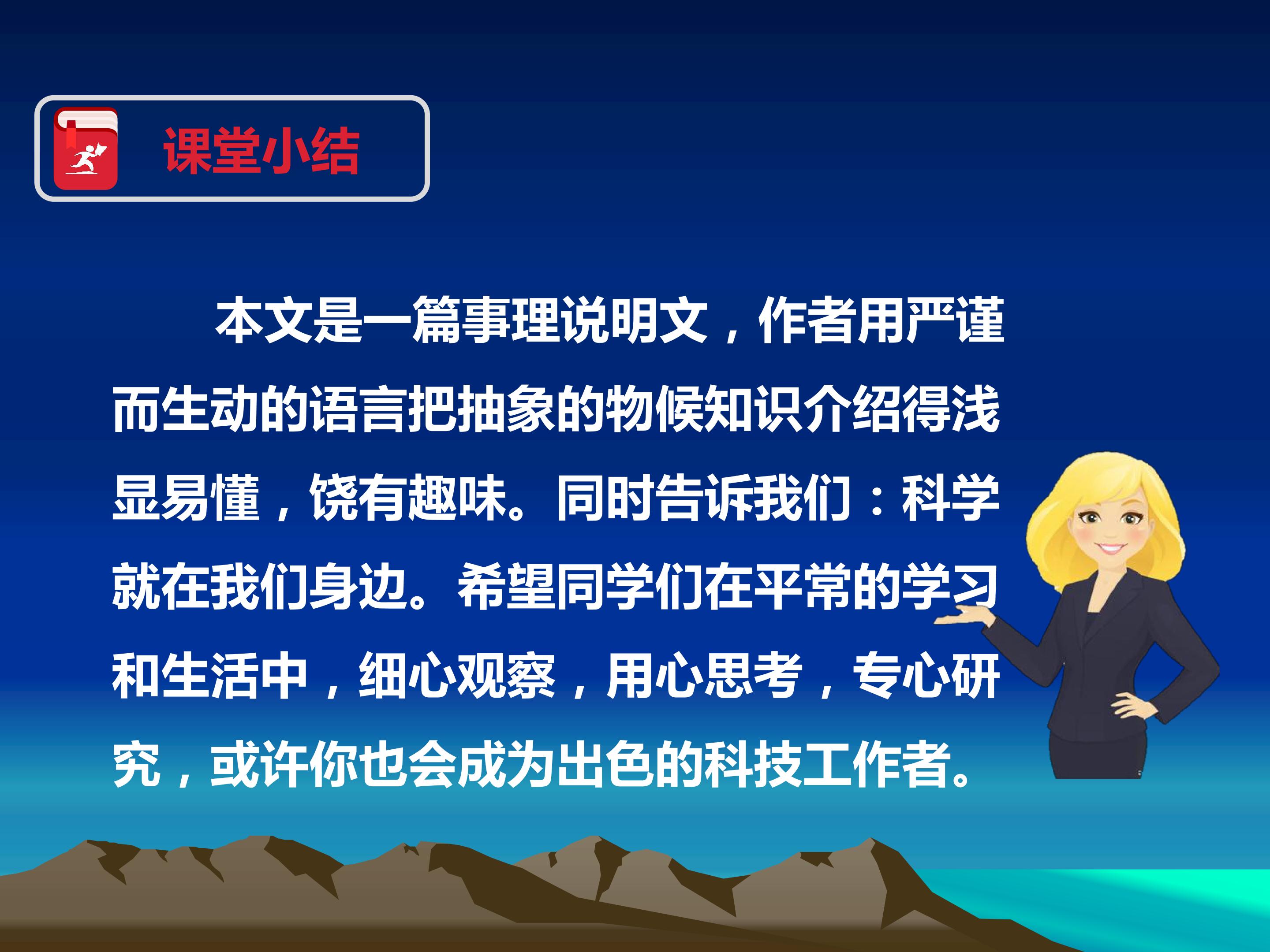 课堂小结

本文是一篇事理说明文，作者用严谨而生动的语言把抽象的物候知识介绍得浅显易懂，饶有趣味。同时告诉我们：科学就在我们身边。希望同学们在平常的学习和生活中，细心观察，用心思考，专心研究，或许你也会成为出色的科技工作者。